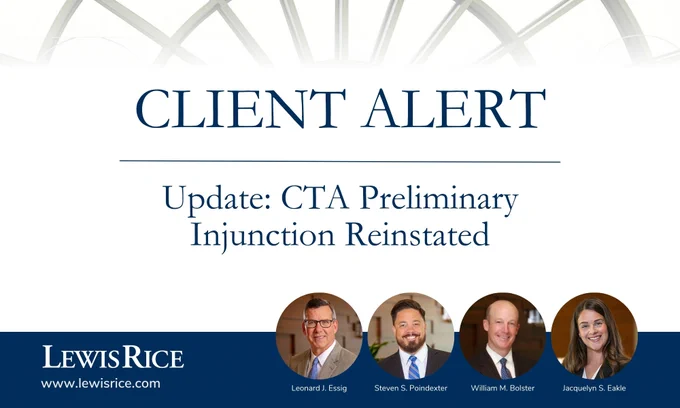 CLIENT ALERT

Update: CTA Preliminary Injunction Reinstated

LEWISRICE
www.lewisrice.com

Leonard J. Essig

Steven S. Poindexter

William M. Bolster

Jacquelyn S. Eakle